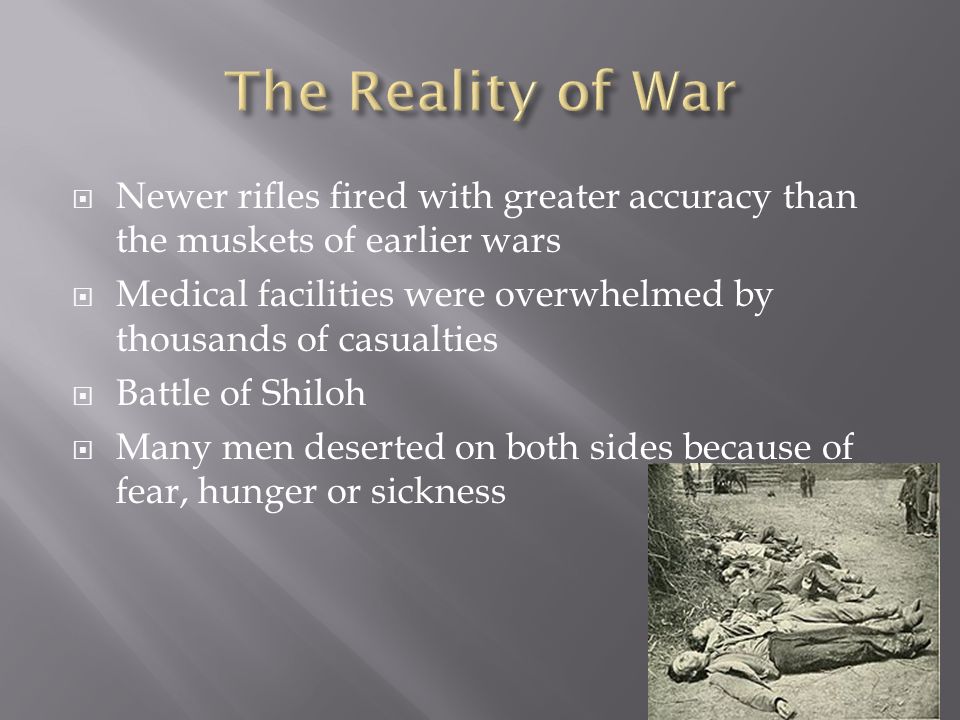 The Reality of War

Newer rifles fired with greater accuracy than the muskets of earlier wars

Medical facilities were overwhelmed by thousands of casualties

Battle of Shiloh

Many men deserted on both sides because of fear, hunger or sickness